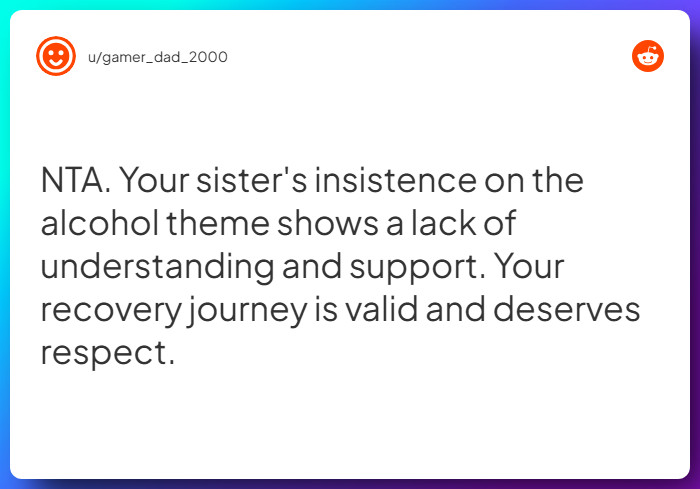 u/gamer_dad_2000

NTA. Your sister's insistence on the alcohol theme shows a lack of understanding and support. Your recovery journey is valid and deserves respect.